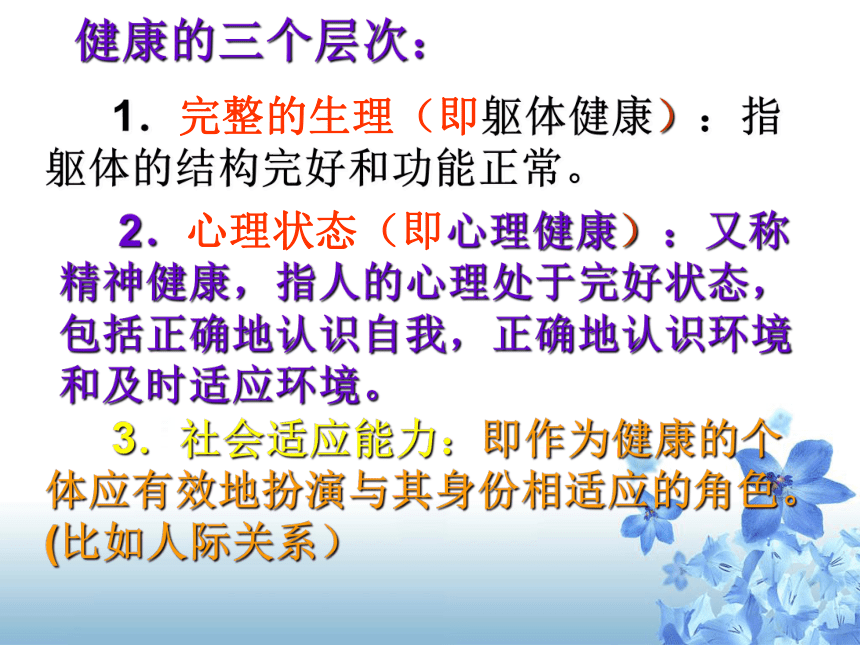 健康的三个层次：

1．完整的生理（即躯体健康）：指躯体的结构完好和功能正常。

2．心理状态（即心理健康）：又称精神健康，指人的心理处于完好状态，包括正确地认识自我，正确地认识环境和及时适应环境。

3．社会适应能力：即作为健康的个体应有效地扮演与其身份相适应的角色。(比如人际关系）